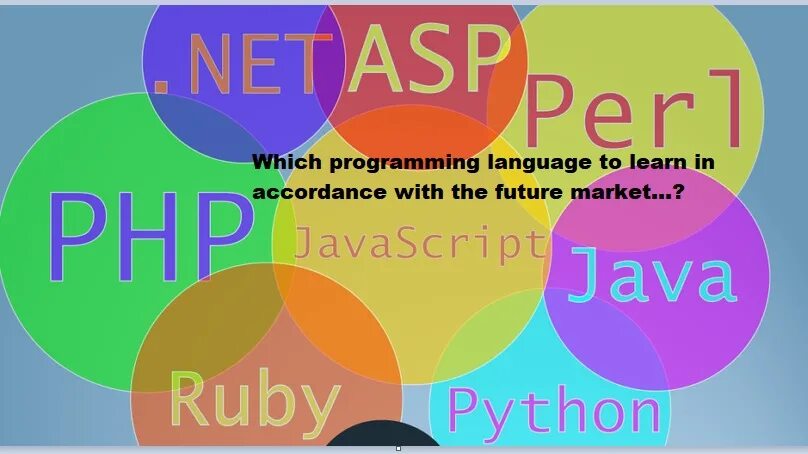 .NET ASP Perl

Which programming language to learn in accordance with the future market...?

PHP JavaScript Java

Ruby Python